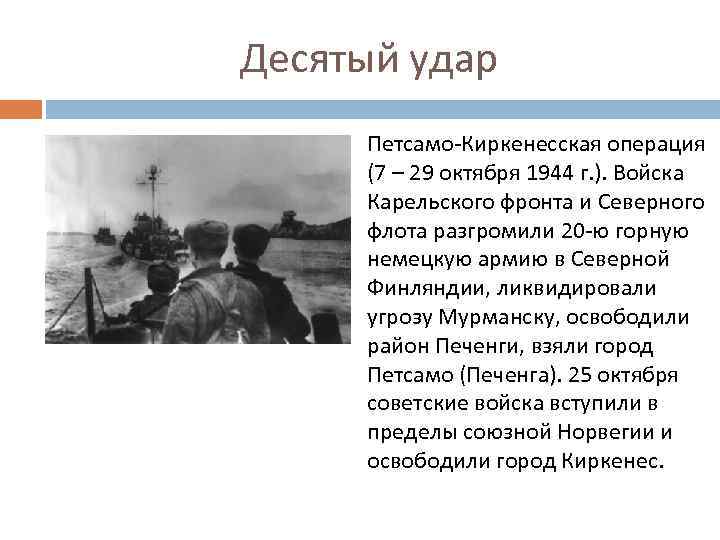 Десятый удар

Петсамо-Киркенесская операция (7 – 29 октября 1944 г.). Войска Карельского фронта и Северного флота разгромили 20-ю горную немецкую армию в Северной Финляндии, ликвидировали угрозу Мурманску, освободили район Печенги, взяли город Петсамо (Печенга). 25 октября советские войска вступили в пределы союзной Норвегии и освободили город Киркенес.